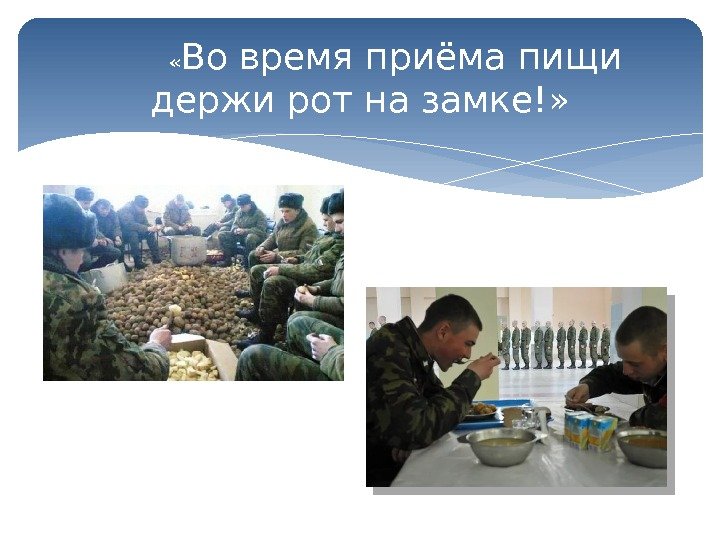 «Во время приёма пищи держи рот на замке!»